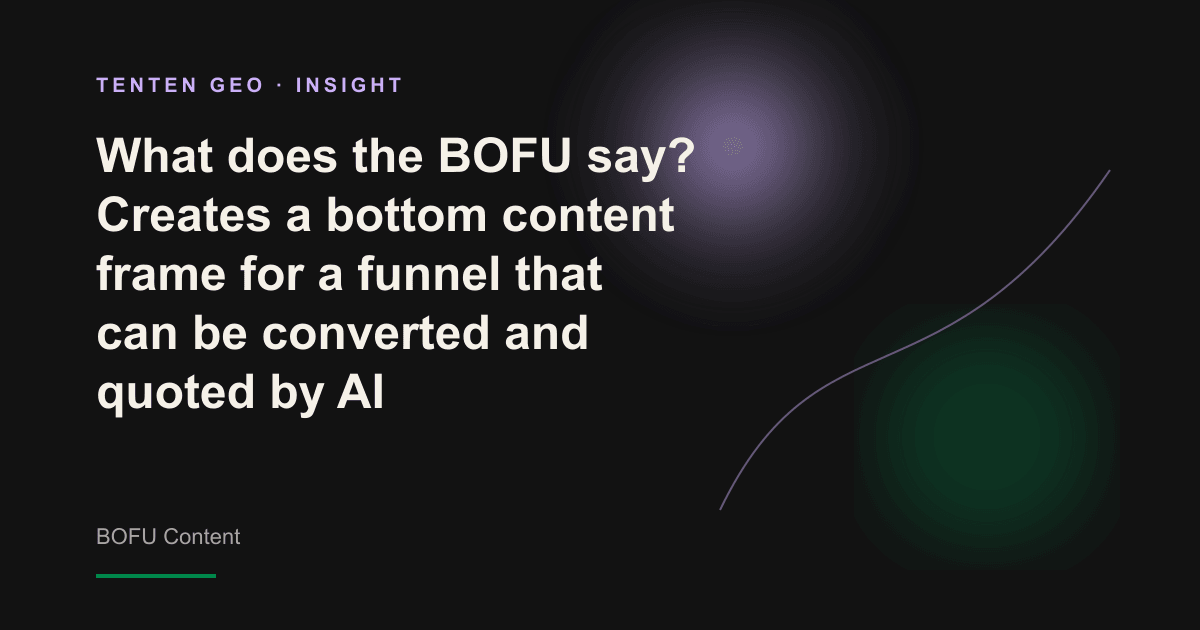 TENTEN GEO · INSIGHT

What does the BOFU say? Creates a bottom content frame for a funnel that can be converted and quoted by AI

BOFU Content